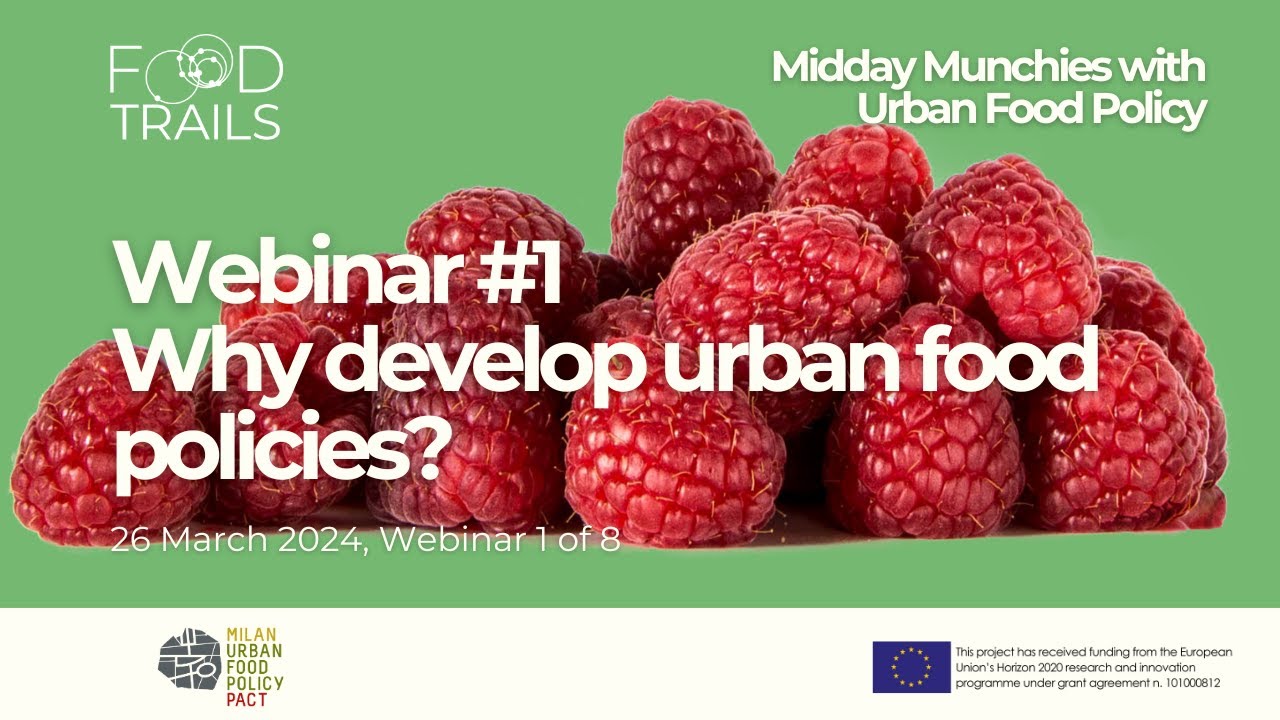 FOOD TRAILS

Midday Munchies with Urban Food Policy

Webinar #1
Why develop urban food policies?

26 March 2024, Webinar 1 of 8

MILAN URBAN FOOD POLICY PACT

This project has received funding from the European Union's Horizon 2020 research and innovation programme under grant agreement n. 101000812